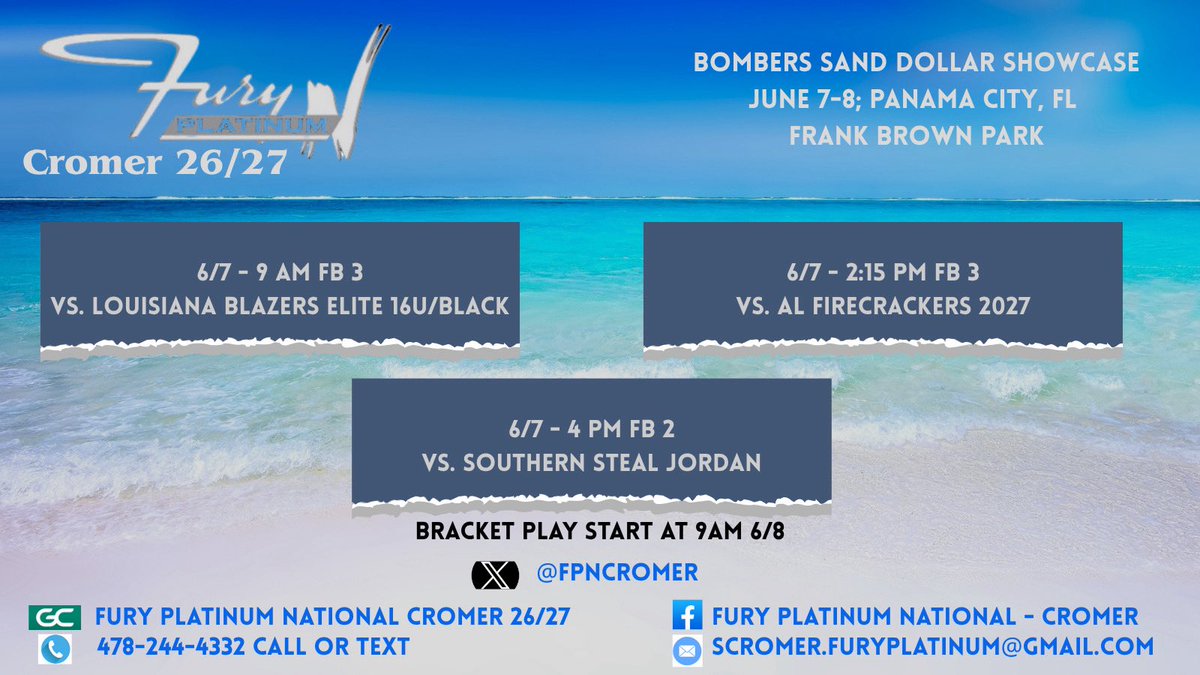 Fury
PLATINUM
Cromer 26/27

BOMBERS SAND DOLLAR SHOWCASE
JUNE 7-8; PANAMA CITY, FL
FRANK BROWN PARK

6/7 - 9 AM FB 3
VS. LOUISIANA BLAZERS ELITE 16U/BLACK

6/7 - 2:15 PM FB 3
VS. AL FIRECRACKERS 2027

6/7 - 4 PM FB 2
VS. SOUTHERN STEAL JORDAN

BRACKET PLAY START AT 9AM 6/8

@FPNCROMER

GC FURY PLATINUM NATIONAL CROMER 26/27
478-244-4332 CALL OR TEXT

FURY PLATINUM NATIONAL - CROMER
SCROMER.FURYPLATINUM@GMAIL.COM